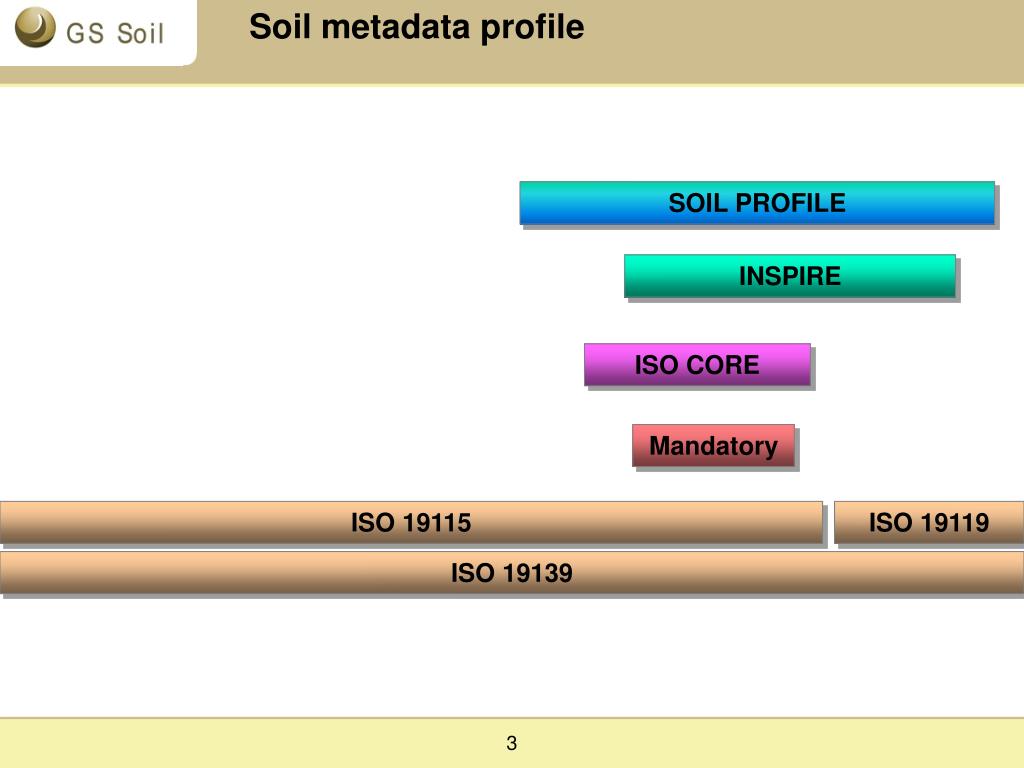 GS Soil

Soil metadata profile

SOIL PROFILE

INSPIRE

ISO CORE

Mandatory

ISO 19115

ISO 19119

ISO 19139

3